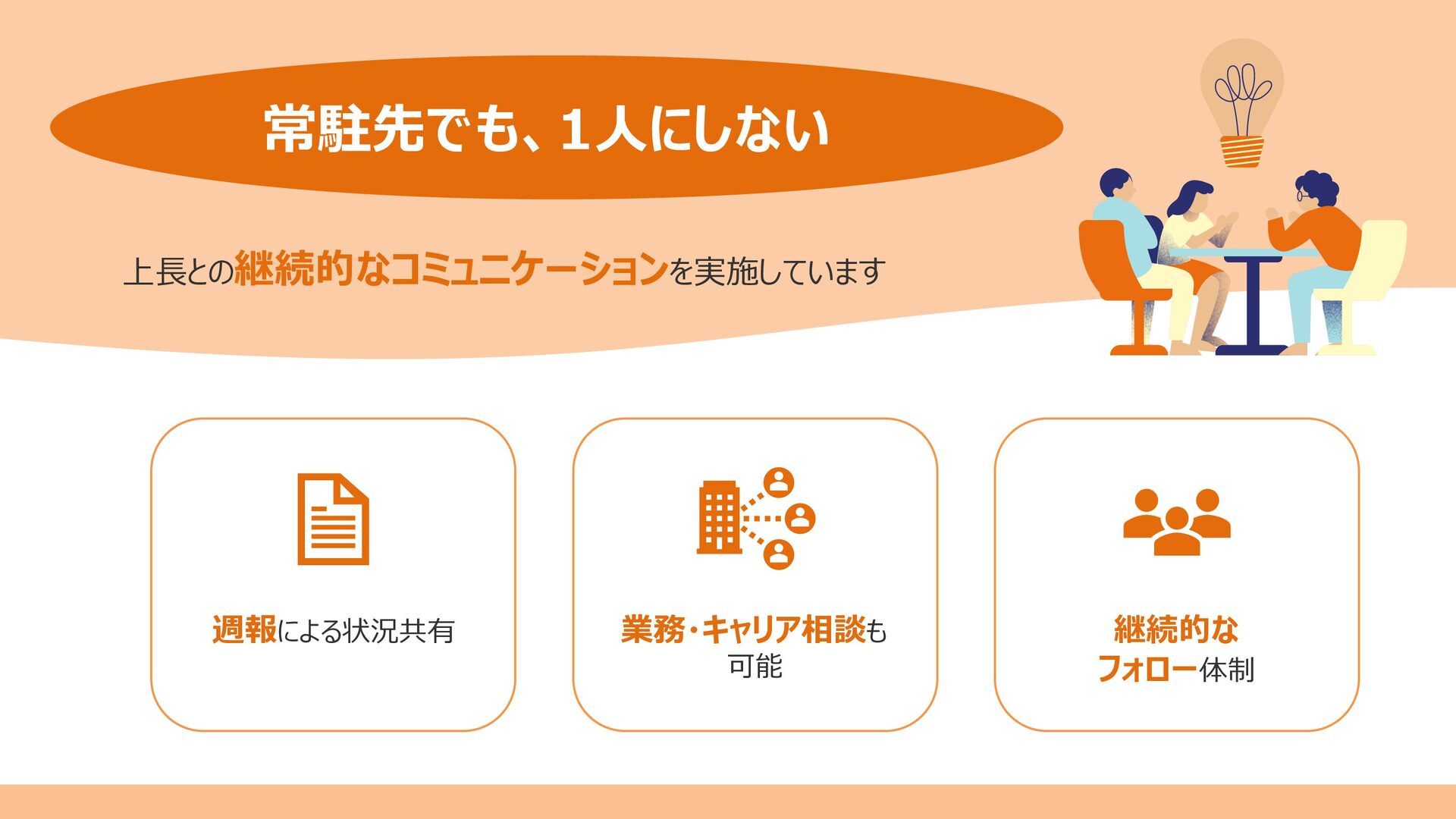 常駐先でも、1人にしない

上長との継続的なコミュニケーションを実施しています

週報による状況共有

業務・キャリア相談も可能

継続的なフォロー体制